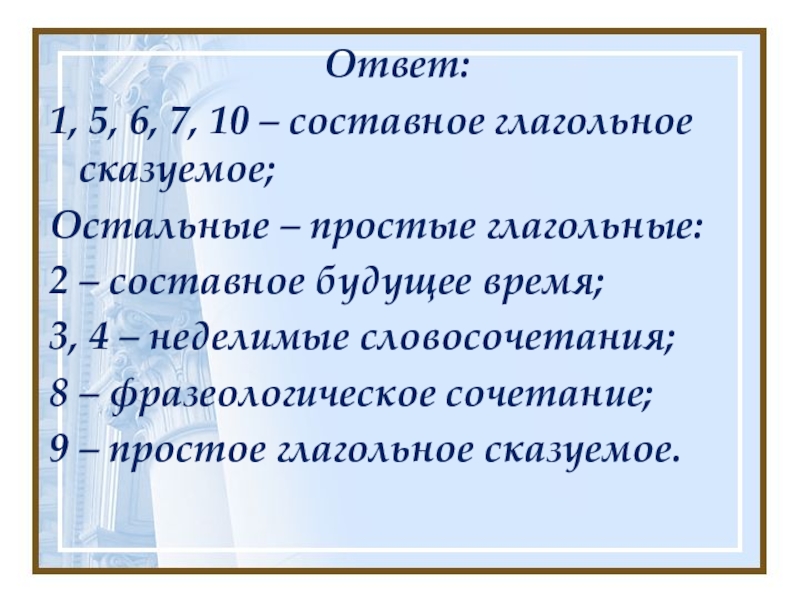 Ответ:
1, 5, 6, 7, 10 – составное глагольное сказуемое;
Остальные – простые глагольные:
2 – составное будущее время;
3, 4 – неделимые словосочетания;
8 – фразеологическое сочетание;
9 – простое глагольное сказуемое.